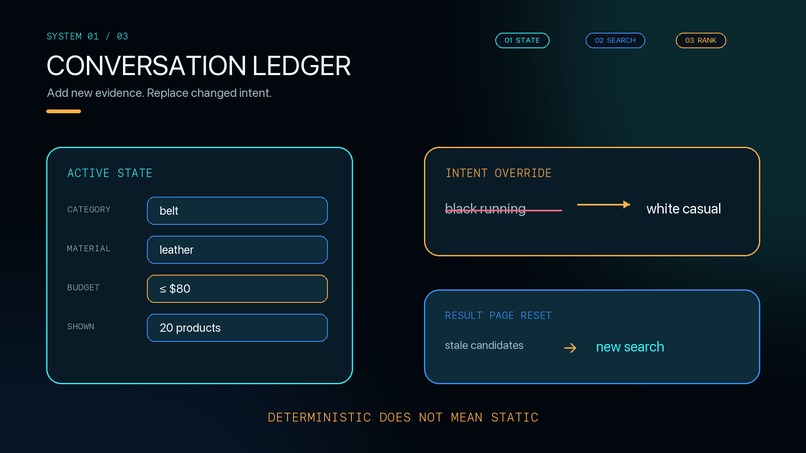 SYSTEM 01 / 03

01 STATE

02 SEARCH

03 RANK

CONVERSATION LEDGER

Add new evidence. Replace changed intent.

ACTIVE STATE

CATEGORY
belt

MATERIAL
leather

BUDGET
≤ $80

SHOWN
20 products

INTENT OVERRIDE

black running → white casual

RESULT PAGE RESET

stale candidates → new search

DETERMINISTIC DOES NOT MEAN STATIC